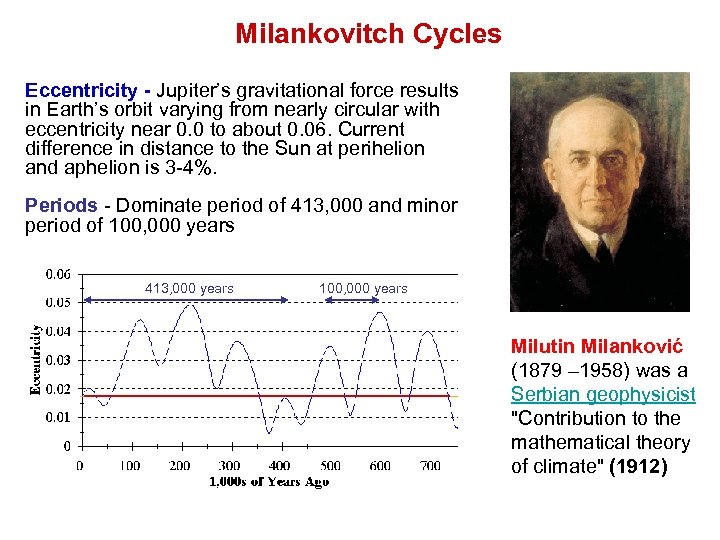 Milankovitch Cycles

Eccentricity - Jupiter's gravitational force results in Earth's orbit varying from nearly circular with eccentricity near 0.0 to about 0.06. Current difference in distance to the Sun at perihelion and aphelion is 3-4%.

Periods - Dominate period of 413,000 and minor period of 100,000 years

0.06
0.05
0.04
0.03
0.02
0.01
0
Eccentricity
413,000 years
100,000 years
0 100 200 300 400 500 600 700
1,000s of Years Ago

Milutin Milanković (1879 –1958) was a Serbian geophysicist "Contribution to the mathematical theory of climate" (1912)